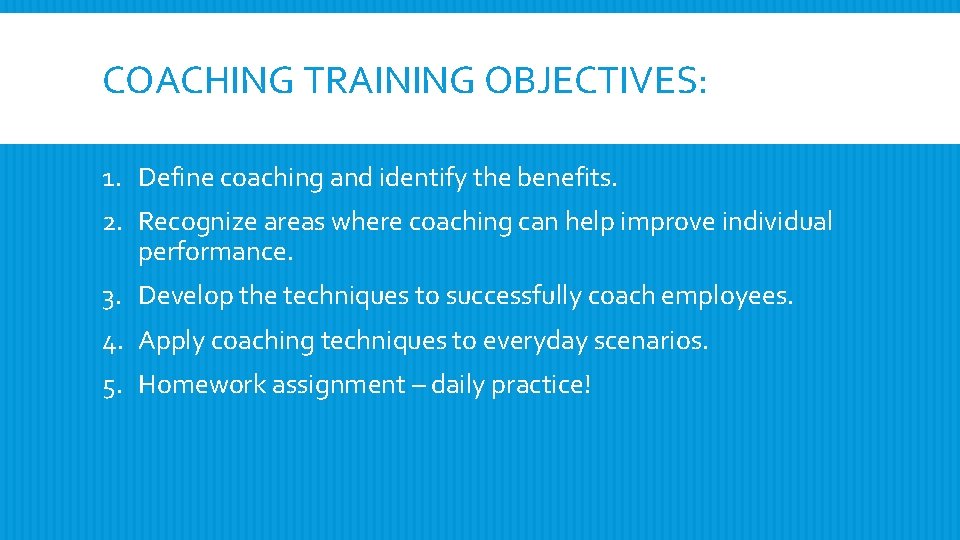 COACHING TRAINING OBJECTIVES:

1. Define coaching and identify the benefits.
2. Recognize areas where coaching can help improve individual performance.
3. Develop the techniques to successfully coach employees.
4. Apply coaching techniques to everyday scenarios.
5. Homework assignment – daily practice!